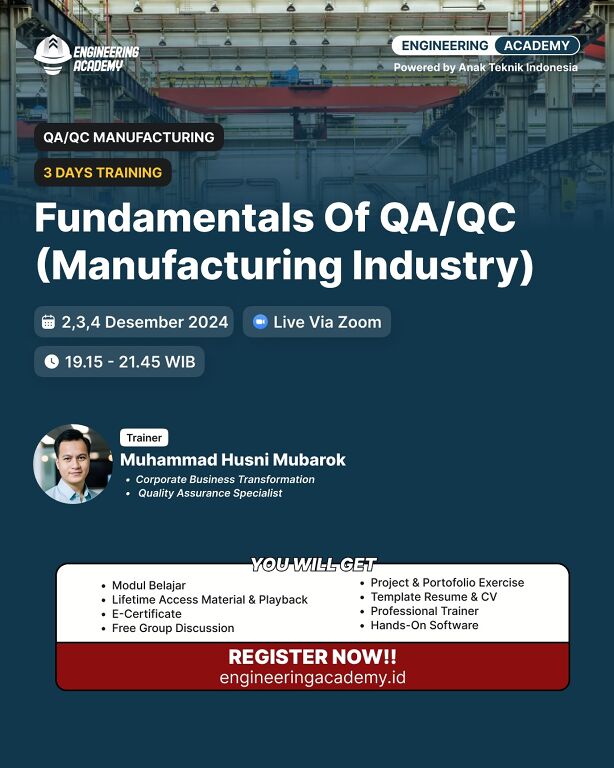 ENGINEERING ACADEMY

ENGINEERING ACADEMY
Powered by Anak Teknik Indonesia

QA/QC MANUFACTURING

3 DAYS TRAINING

Fundamentals Of QA/QC (Manufacturing Industry)

2,3,4 Desember 2024

Live Via Zoom

19.15 - 21.45 WIB

Trainer
Muhammad Husni Mubarok
• Corporate Business Transformation
• Quality Assurance Specialist

YOU WILL GET
• Modul Belajar
• Lifetime Access Material & Playback
• E-Certificate
• Free Group Discussion
• Project & Portofolio Exercise
• Template Resume & CV
• Professional Trainer
• Hands-On Software

REGISTER NOW!!
engineeringacademy.id